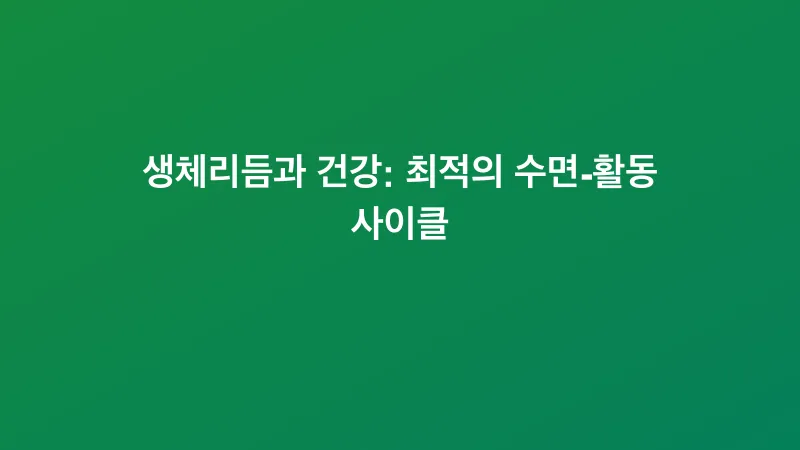 생체리듬과 건강: 최적의 수면-활동 사이클